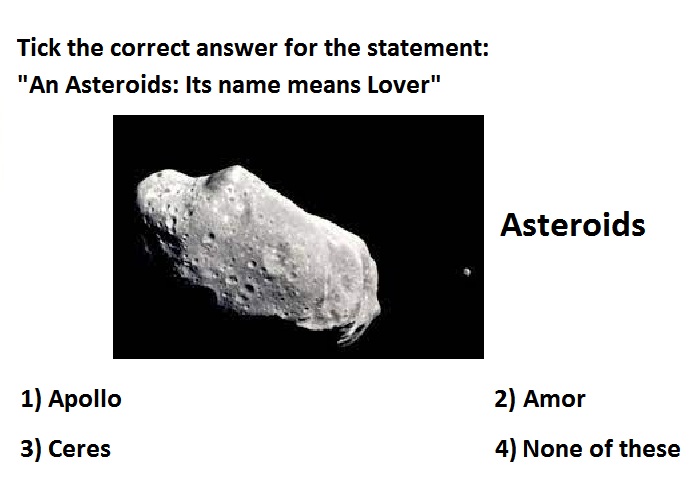 Tick the correct answer for the statement:
"An Asteroids: Its name means Lover"

Asteroids

1) Apollo
2) Amor
3) Ceres
4) None of these